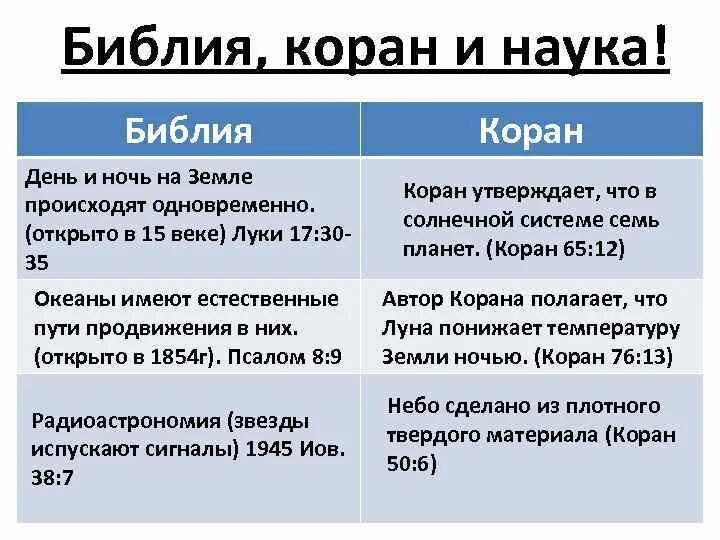 Библия, коран и наука!

| Библия | Коран |
|---|---|
| День и ночь на Земле происходят одновременно. (открыто в 15 веке) Луки 17:30-35 | Коран утверждает, что в солнечной системе семь планет. (Коран 65:12) |
| Океаны имеют естественные пути продвижения в них. (открыто в 1854г). Псалом 8:9 | Автор Корана полагает, что Луна понижает температуру Земли ночью. (Коран 76:13) |
| Радиоастрономия (звезды испускают сигналы) 1945 Иов. 38:7 | Небо сделано из плотного твердого материала (Коран 50:6) |